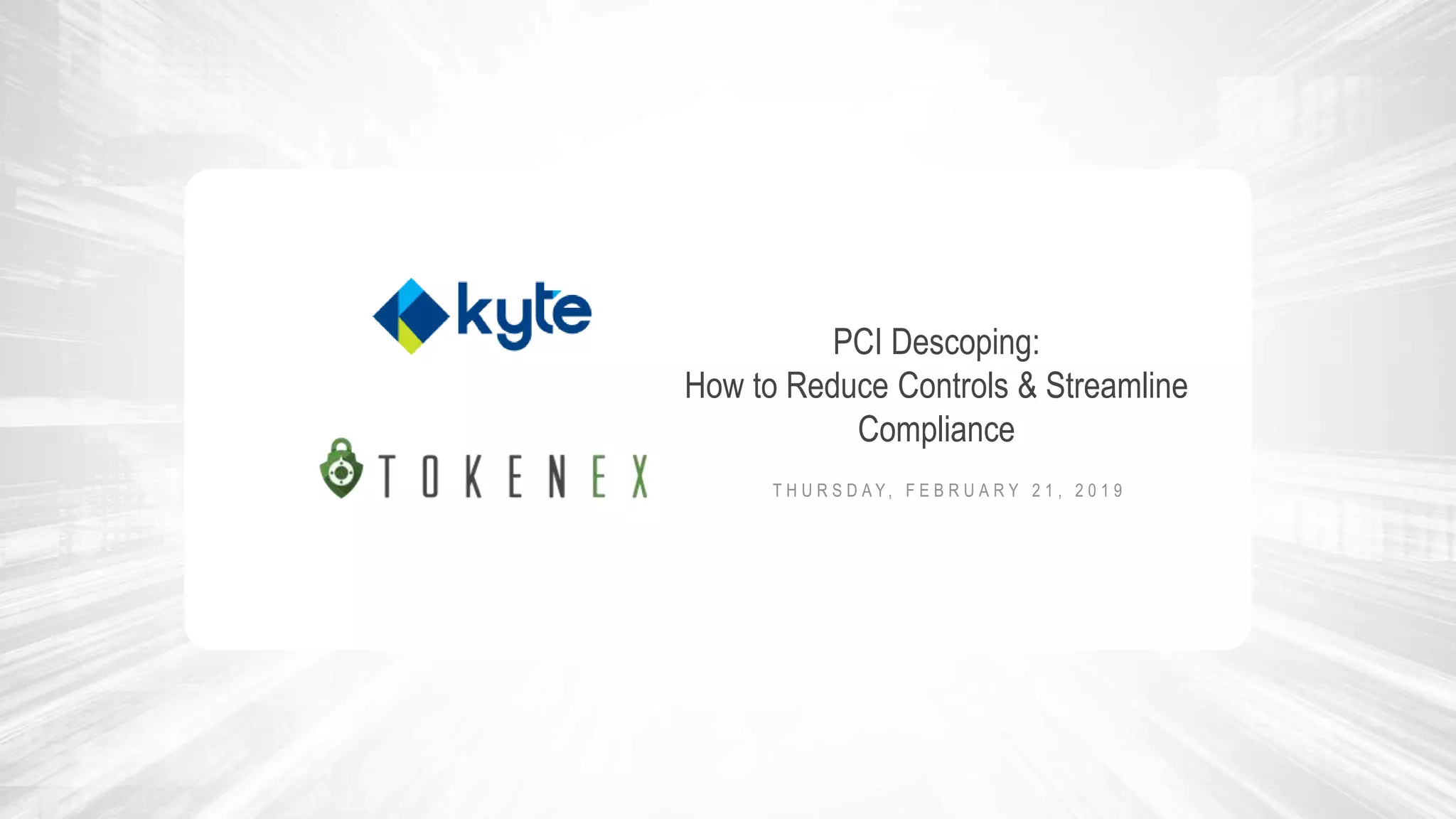 kyte

TOKENEX

PCI Descoping:
How to Reduce Controls & Streamline Compliance

THURSDAY, FEBRUARY 21, 2019